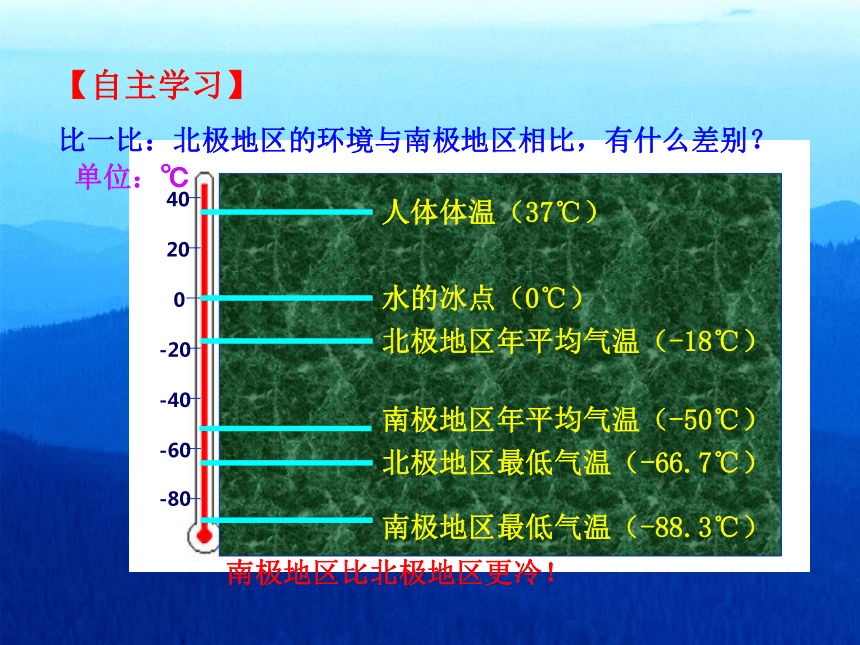 【自主学习】

比一比：北极地区的环境与南极地区相比，有什么差别？

单位：℃

40

20

0

-20

-40

-60

-80

人体体温（37℃）

水的冰点（0℃）

北极地区年平均气温（-18℃）

南极地区年平均气温（-50℃）

北极地区最低气温（-66.7℃）

南极地区最低气温（-88.3℃）

南极地区比北极地区更冷！